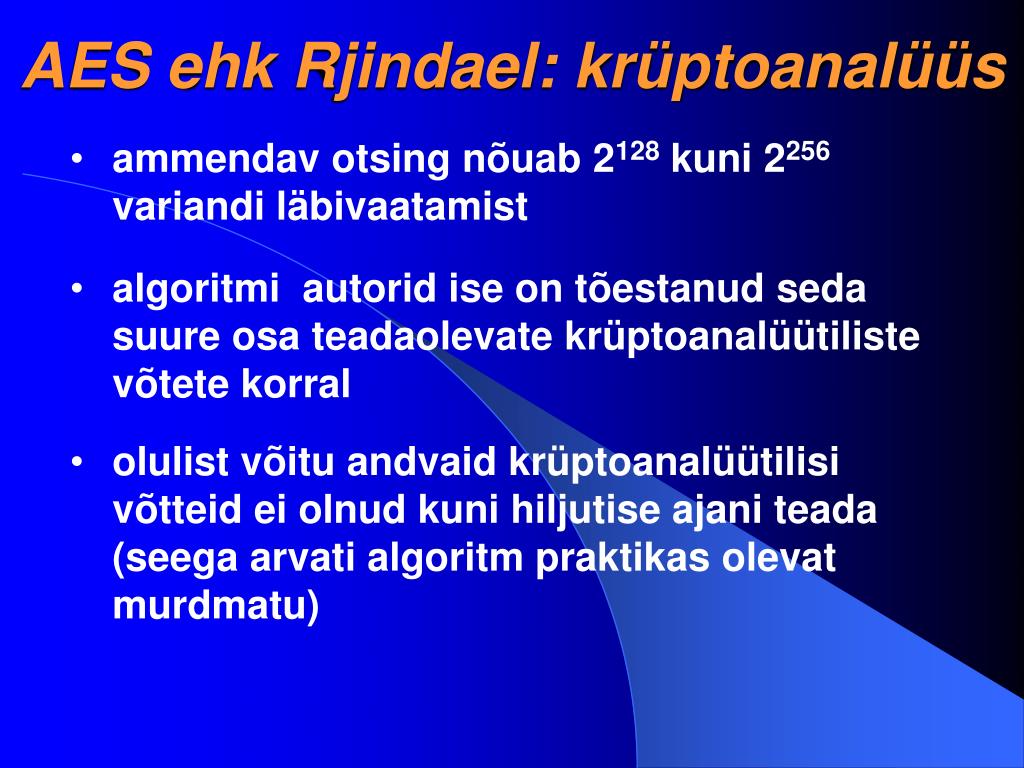 AES ehk Rjindael: krüptoanalüüs

• ammendav otsing nõuab $2^{128}$ kuni $2^{256}$ variandi läbivaatamist

• algoritmi autorid ise on tõestanud seda suure osa teadaolevate krüptoanalüütiliste võtete korral

• olulist võitu andvaid krüptoanalüütilisi võtteid ei olnud kuni hiljutise ajani teada (seega arvati algoritm praktikas olevat murdmatu)